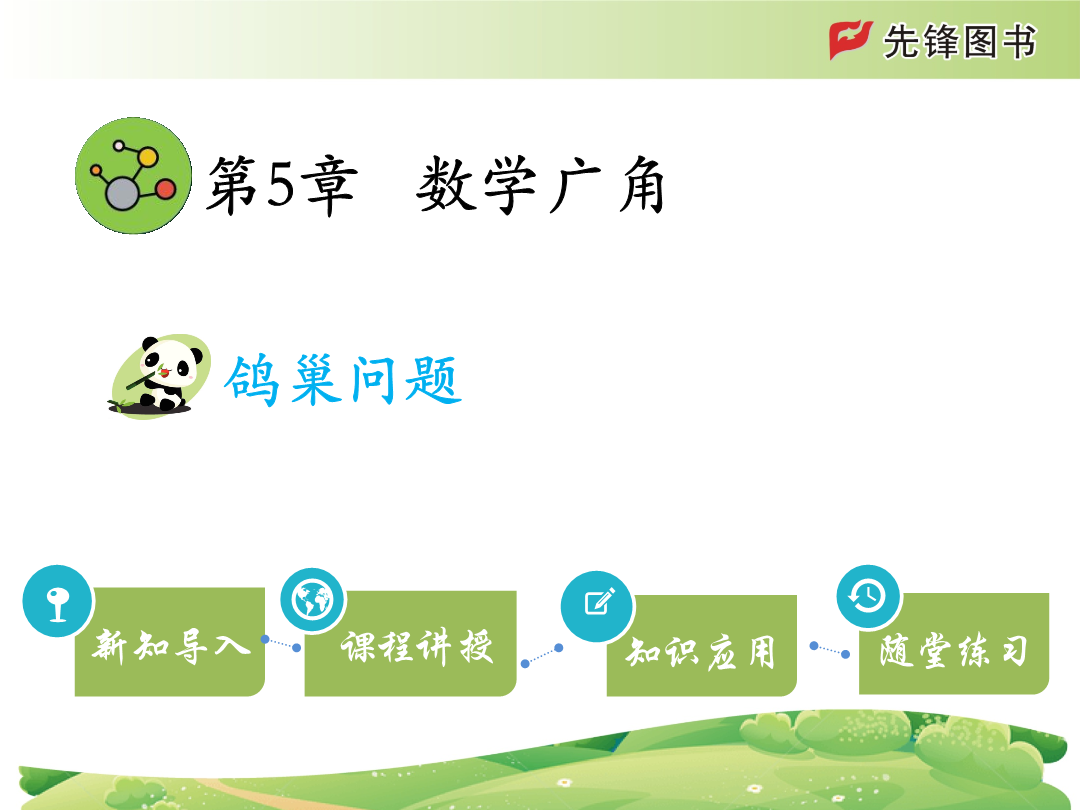 先锋图书

第5章　数学广角

鸽巢问题

新知导入

课程讲授

知识应用

随堂练习